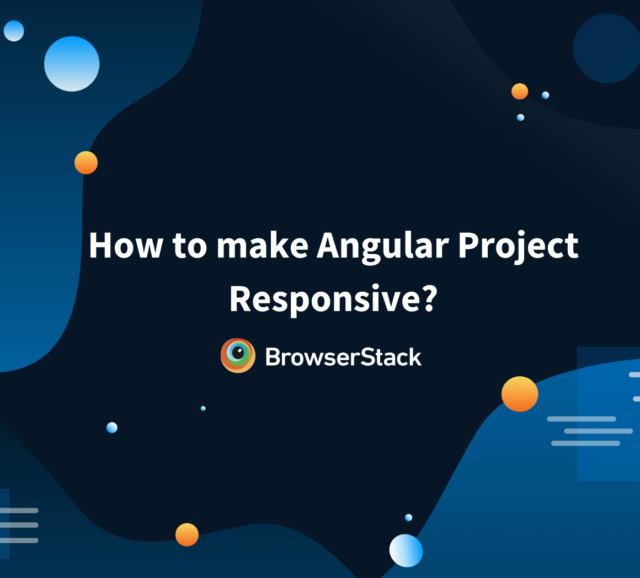 How to make Angular Project Responsive?

BrowserStack